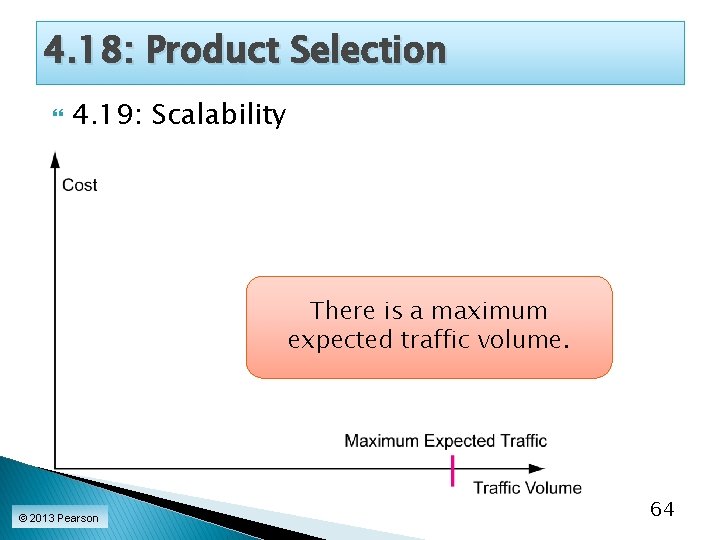 4.18: Product Selection

4.19: Scalability

Cost

There is a maximum expected traffic volume.

Maximum Expected Traffic

Traffic Volume

© 2013 Pearson

64